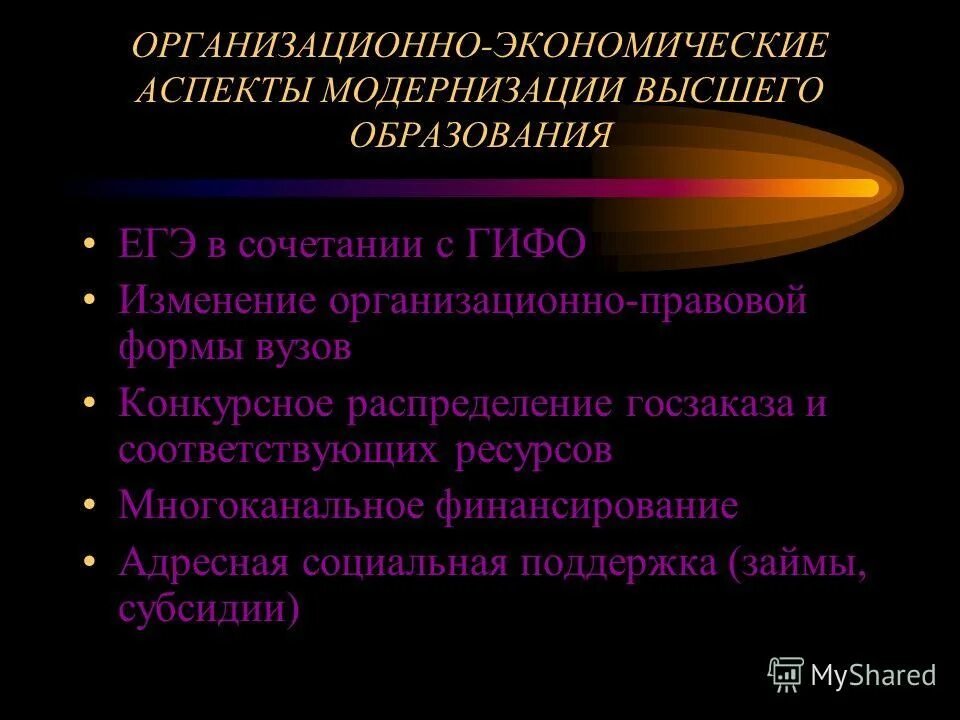 ОРГАНИЗАЦИОННО-ЭКОНОМИЧЕСКИЕ АСПЕКТЫ МОДЕРНИЗАЦИИ ВЫСШЕГО ОБРАЗОВАНИЯ

• ЕГЭ в сочетании с ГИФО
• Изменение организационно-правовой формы вузов
• Конкурсное распределение госзаказа и соответствующих ресурсов
• Многоканальное финансирование
• Адресная социальная поддержка (займы, субсидии)

MyShared